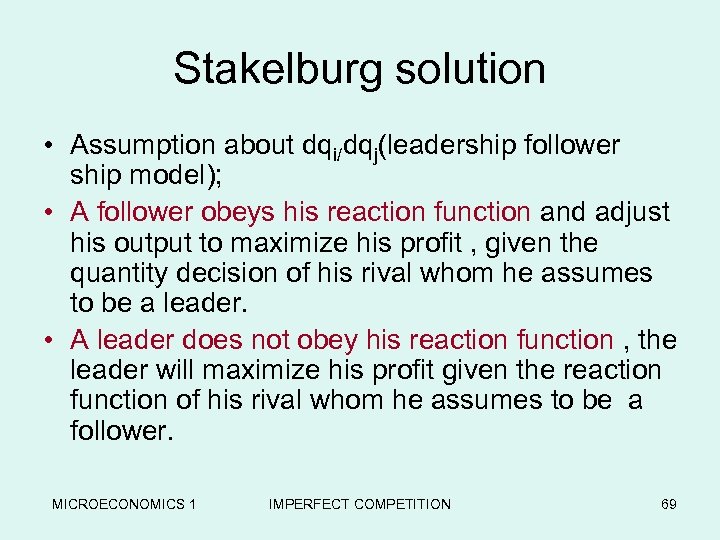 Stakelburg solution

• Assumption about $dq_{i/}dq_j$(leadership follower ship model);

• A follower obeys his reaction function and adjust his output to maximize his profit , given the quantity decision of his rival whom he assumes to be a leader.

• A leader does not obey his reaction function , the leader will maximize his profit given the reaction function of his rival whom he assumes to be a follower.

MICROECONOMICS 1 IMPERFECT COMPETITION 69